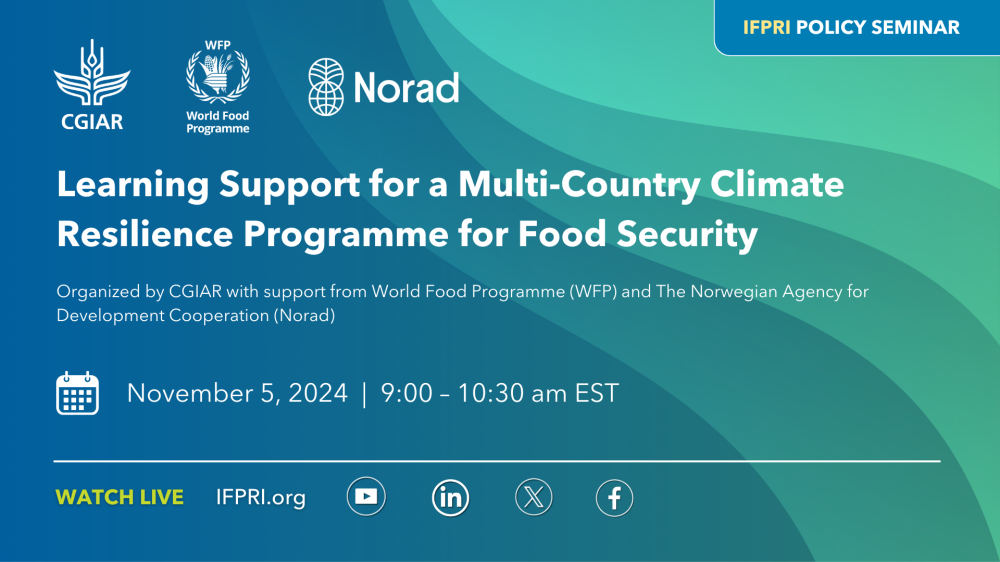 IFPRI POLICY SEMINAR

CGIAR

WFP

World Food Programme

Norad

Learning Support for a Multi-Country Climate Resilience Programme for Food Security

Organized by CGIAR with support from World Food Programme (WFP) and The Norwegian Agency for Development Cooperation (Norad)

November 5, 2024 | 9:00 – 10:30 am EST

WATCH LIVE IFPRI.org